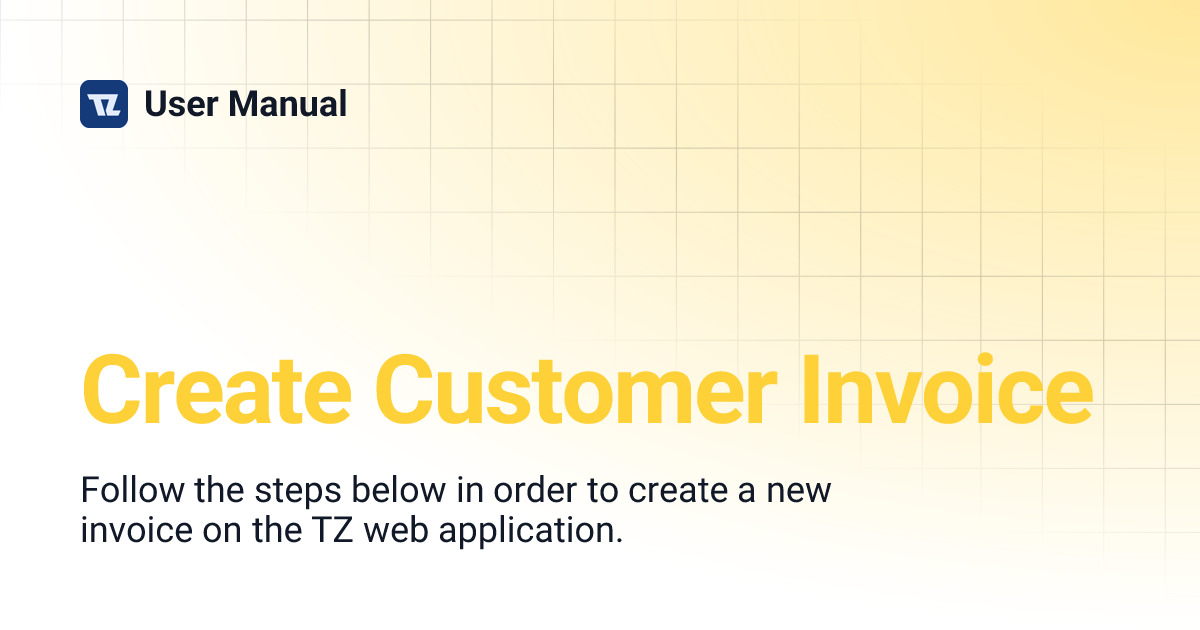 TZ User Manual

Create Customer Invoice

Follow the steps below in order to create a new invoice on the TZ web application.